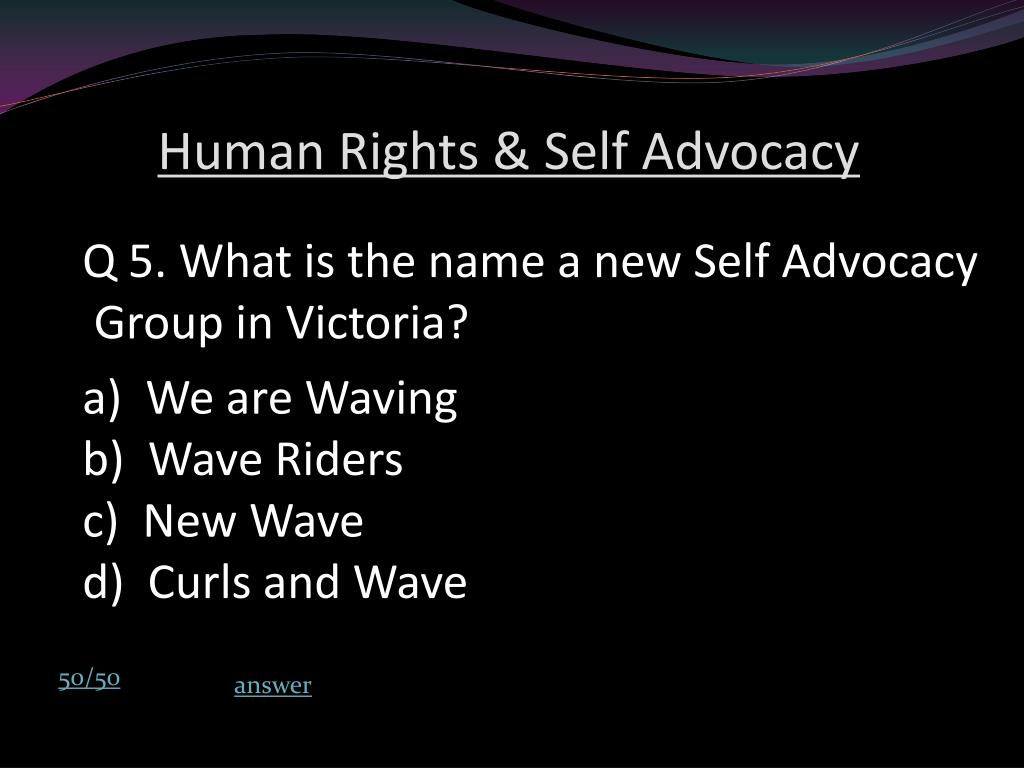 Human Rights & Self Advocacy

Q 5. What is the name a new Self Advocacy Group in Victoria?

a) We are Waving
b) Wave Riders
c) New Wave
d) Curls and Wave

50/50

answer